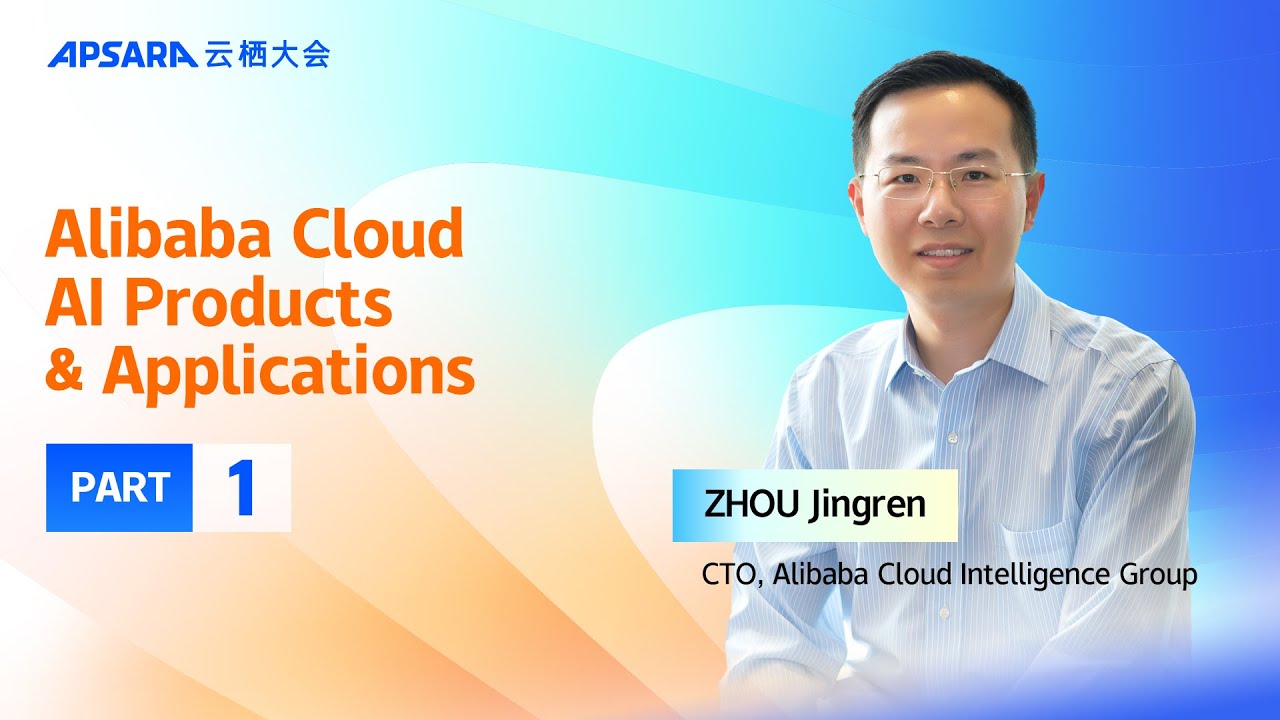 APSARA 云栖大会

Alibaba Cloud AI Products & Applications

PART 1

ZHOU Jingren

CTO, Alibaba Cloud Intelligence Group